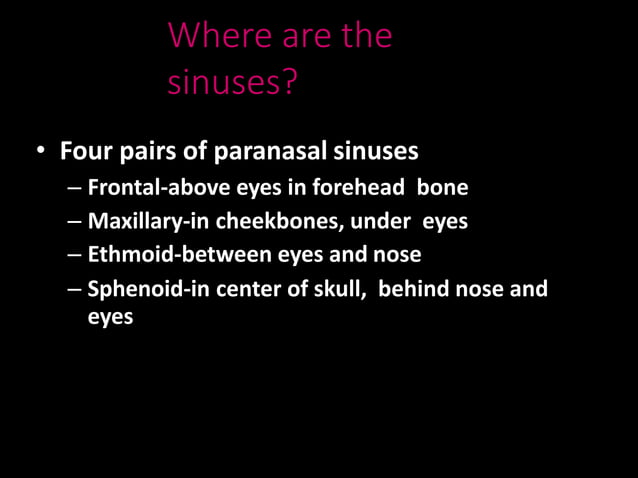 Where are the sinuses?

• Four pairs of paranasal sinuses
– Frontal-above eyes in forehead bone
– Maxillary-in cheekbones, under eyes
– Ethmoid-between eyes and nose
– Sphenoid-in center of skull, behind nose and eyes